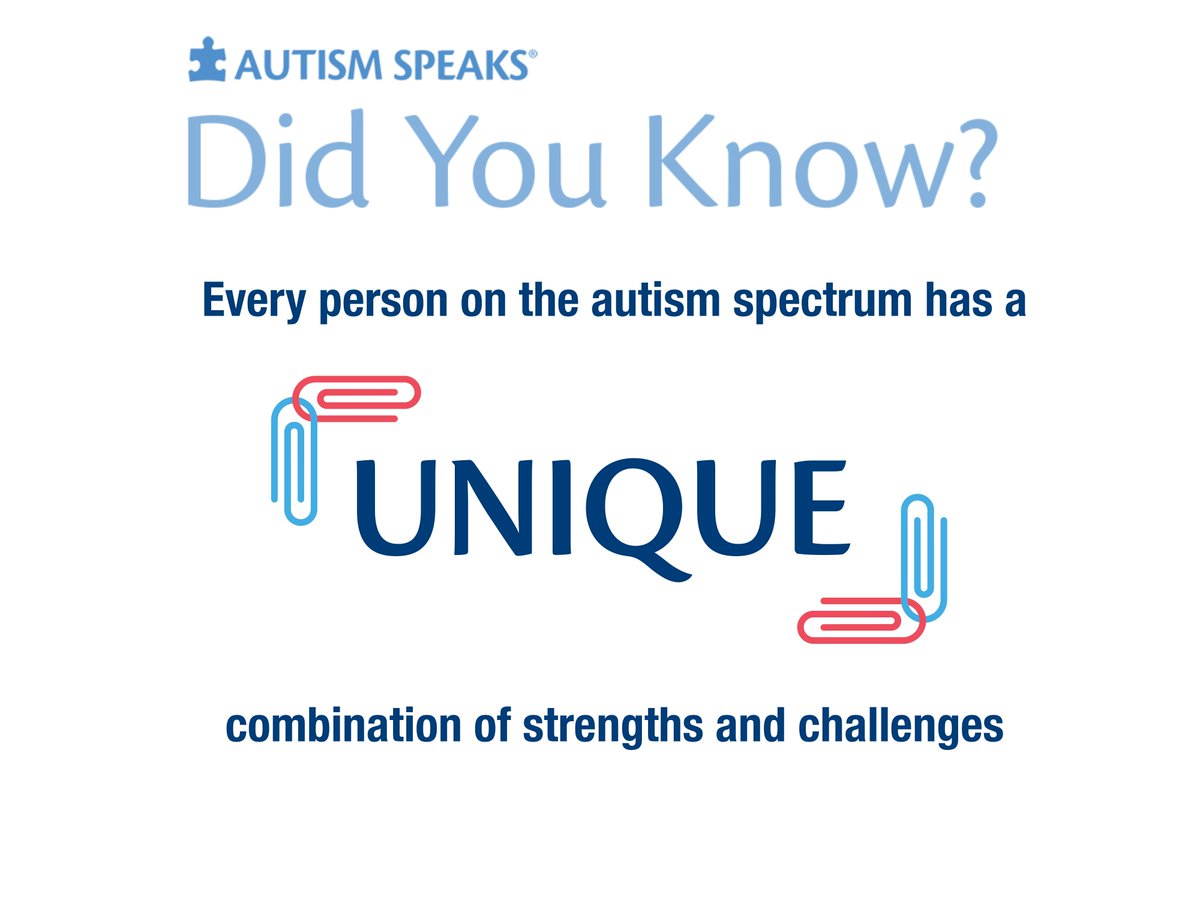 AUTISM SPEAKS®

Did You Know?

Every person on the autism spectrum has a

UNIQUE

combination of strengths and challenges